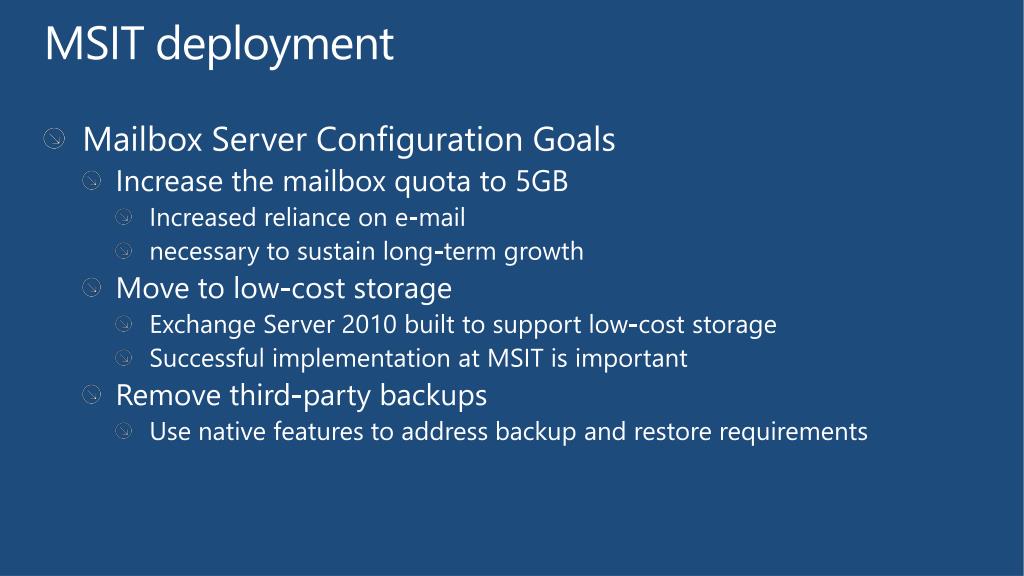 MSIT deployment

Mailbox Server Configuration Goals

Increase the mailbox quota to 5GB

Increased reliance on e-mail

necessary to sustain long-term growth

Move to low-cost storage

Exchange Server 2010 built to support low-cost storage

Successful implementation at MSIT is important

Remove third-party backups

Use native features to address backup and restore requirements